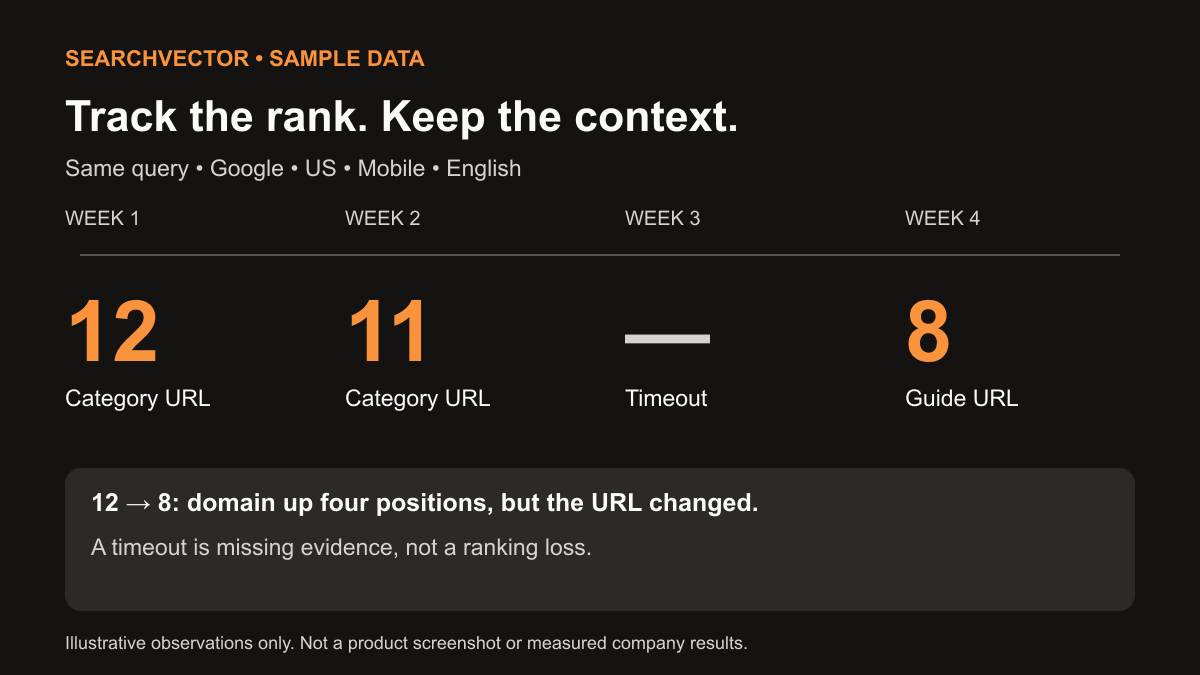 SEARCHVECTOR • SAMPLE DATA

Track the rank. Keep the context.

Same query • Google • US • Mobile • English

| WEEK 1 | WEEK 2 | WEEK 3 | WEEK 4 |
|---|---|---|---|
| 12 | 11 | — | 8 |
| Category URL | Category URL | Timeout | Guide URL |

12 → 8: domain up four positions, but the URL changed.

A timeout is missing evidence, not a ranking loss.

Illustrative observations only. Not a product screenshot or measured company results.